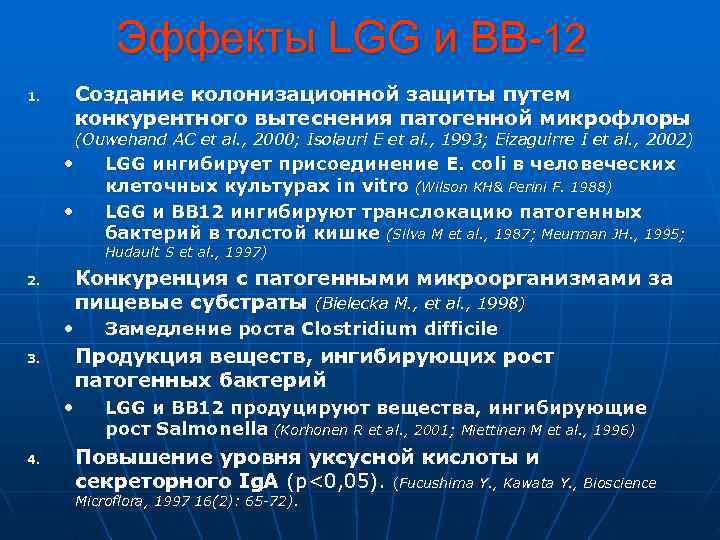 Эффекты LGG и BB-12

1. Создание колонизационной защиты путем конкурентного вытеснения патогенной микрофлоры (Ouwehand AC et al., 2000; Isolauri E et al., 1993; Eizaguirre I et al., 2002)

• LGG ингибирует присоединение E. coli в человеческих клеточных культурах in vitro (Wilson KH& Perini F. 1988)

• LGG и BB12 ингибируют транслокацию патогенных бактерий в толстой кишке (Silva M et al., 1987; Meurman JH., 1995; Hudault S et al., 1997)

2. Конкуренция с патогенными микроорганизмами за пищевые субстраты (Bielecka M., et al., 1998)

• Замедление роста Clostridium difficile

3. Продукция веществ, ингибирующих рост патогенных бактерий

• LGG и BB12 продуцируют вещества, ингибирующие рост Salmonella (Korhonen R et al., 2001; Miettinen M et al., 1996)

4. Повышение уровня уксусной кислоты и секреторного IgA (p<0,05). (Fucushima Y., Kawata Y., Bioscience Microflora, 1997 16(2): 65-72).